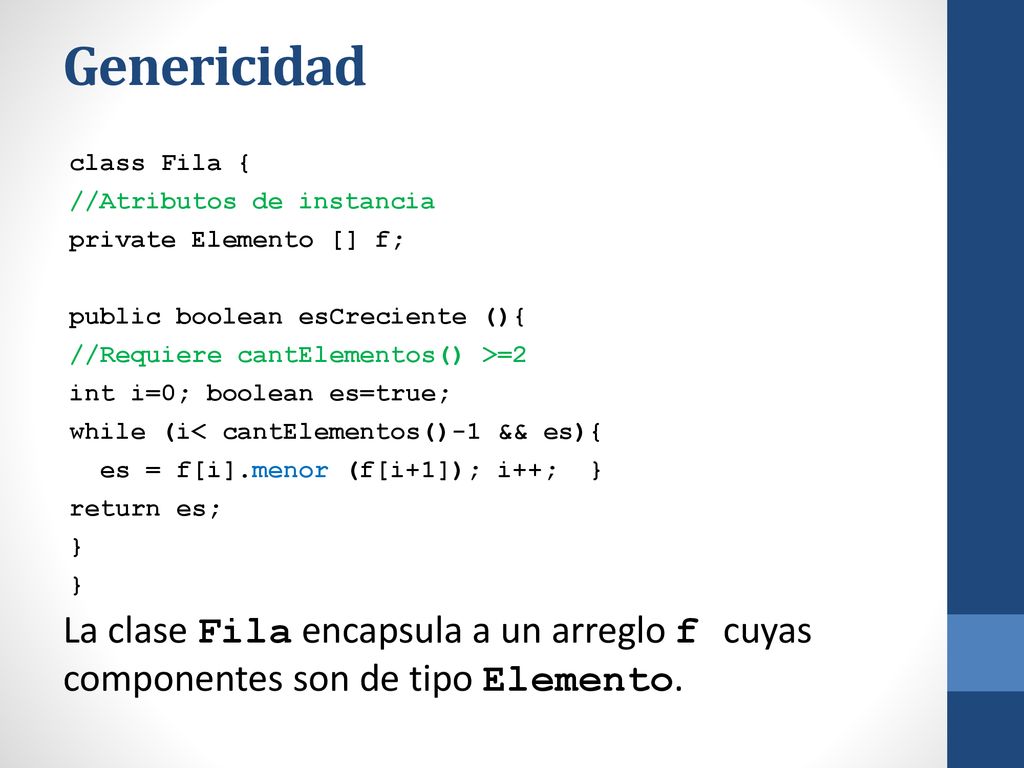 Genericidad

class Fila {
//Atributos de instancia
private Elemento [] f;

public boolean esCreciente (){
//Requiere cantElementos() >=2
int i=0; boolean es=true;
while (i< cantElementos()-1 && es){
  es = f[i].menor (f[i+1]); i++;  }
return es;
}
}

La clase Fila encapsula a un arreglo f cuyas componentes son de tipo Elemento.